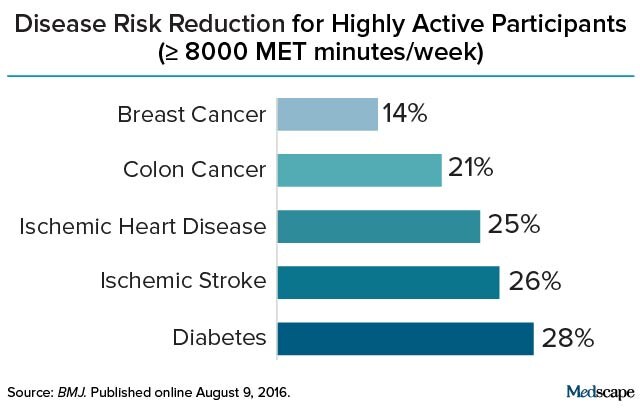 Disease Risk Reduction for Highly Active Participants
(≥ 8000 MET minutes/week)

Breast Cancer 14%

Colon Cancer 21%

Ischemic Heart Disease 25%

Ischemic Stroke 26%

Diabetes 28%

Source: BMJ. Published online August 9, 2016.

Medscape